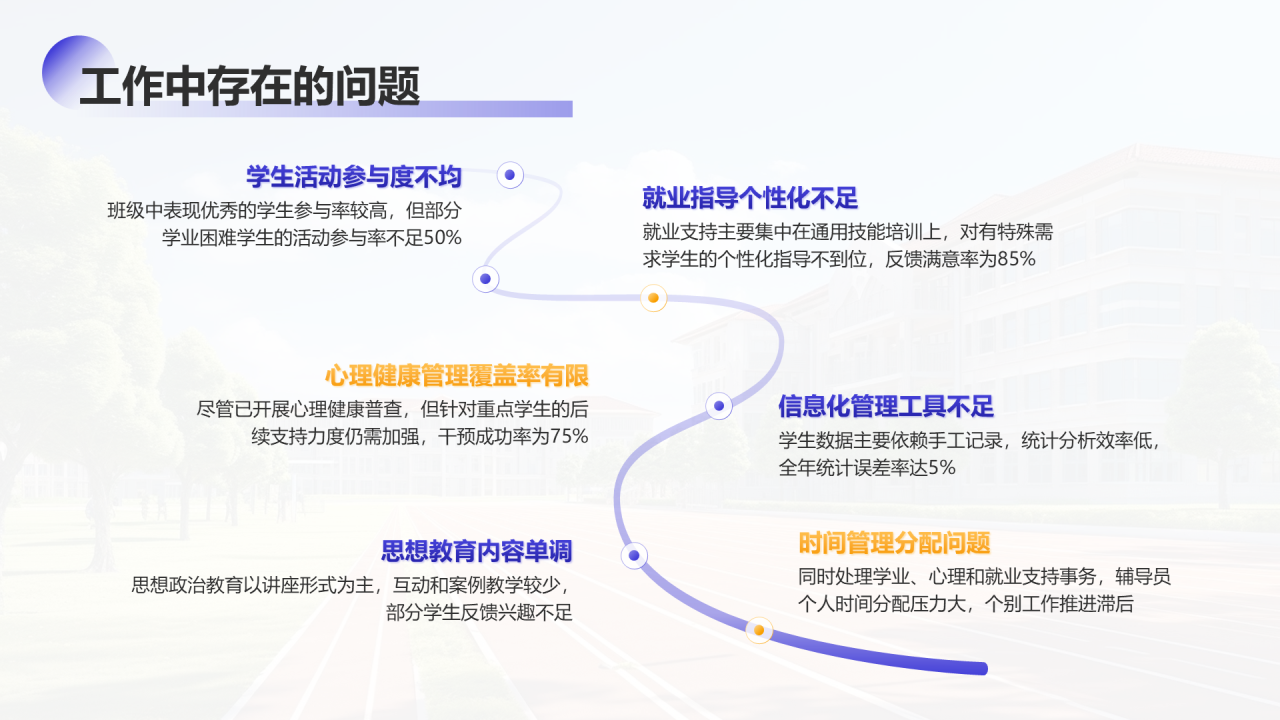 工作中存在的问题

学生活动参与度不均
班级中表现优秀的学生参与率较高，但部分学业困难学生的活动参与率不足50%

就业指导个性化不足
就业支持主要集中在通用技能培训上，对有特殊需求学生的个性化指导不到位，反馈满意率为85%

心理健康管理覆盖率有限
尽管已开展心理健康普查，但针对重点学生的后续支持力度仍需加强，干预成功率为75%

信息化管理工具不足
学生数据主要依赖手工记录，统计分析效率低，全年统计误差率达5%

思想教育内容单调
思想政治教育以讲座形式为主，互动和案例教学较少，部分学生反馈兴趣不足

时间管理分配问题
同时处理学业、心理和就业支持事务，辅导员个人时间分配压力大，个别工作推进滞后